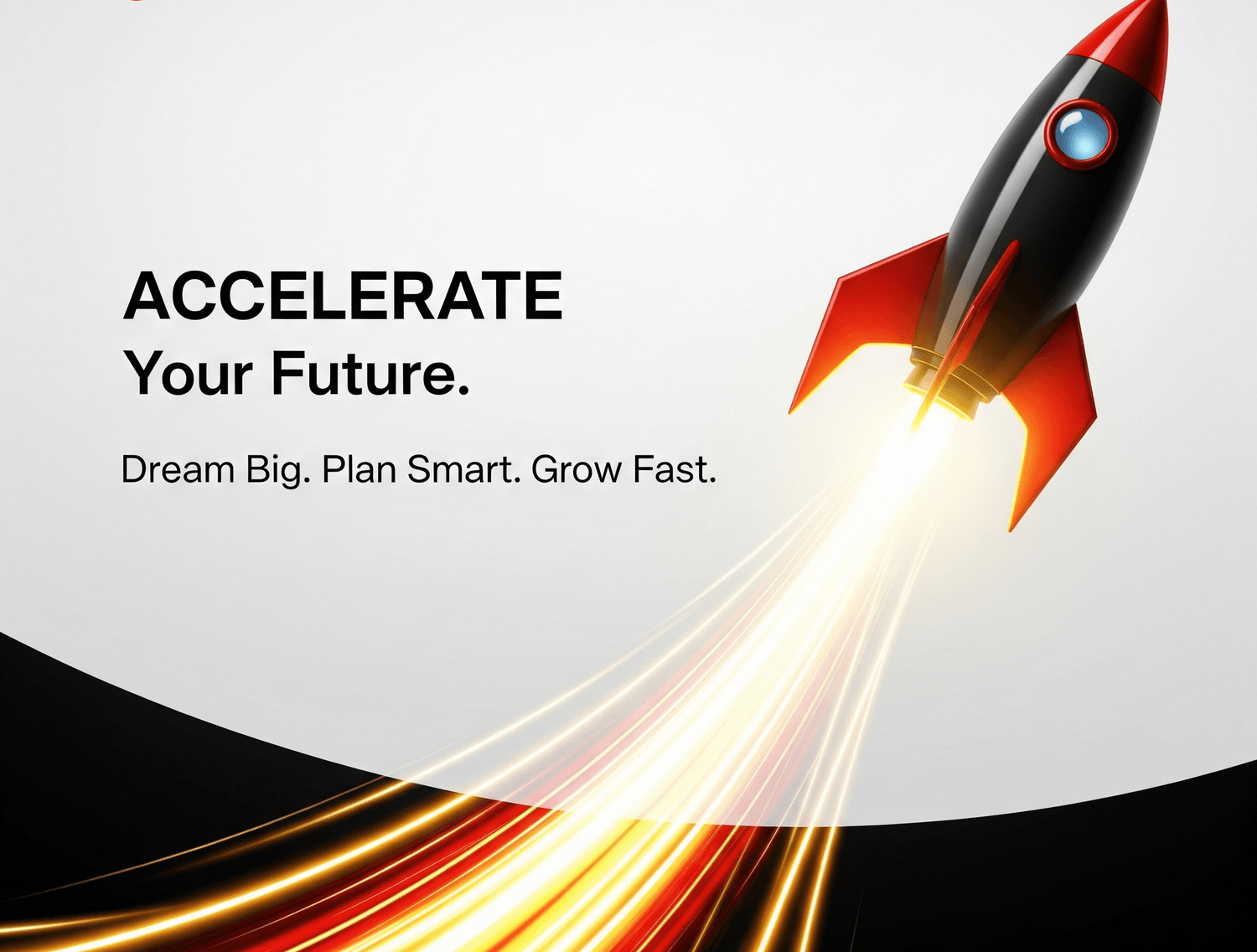 ACCELERATE
Your Future.

Dream Big. Plan Smart. Grow Fast.